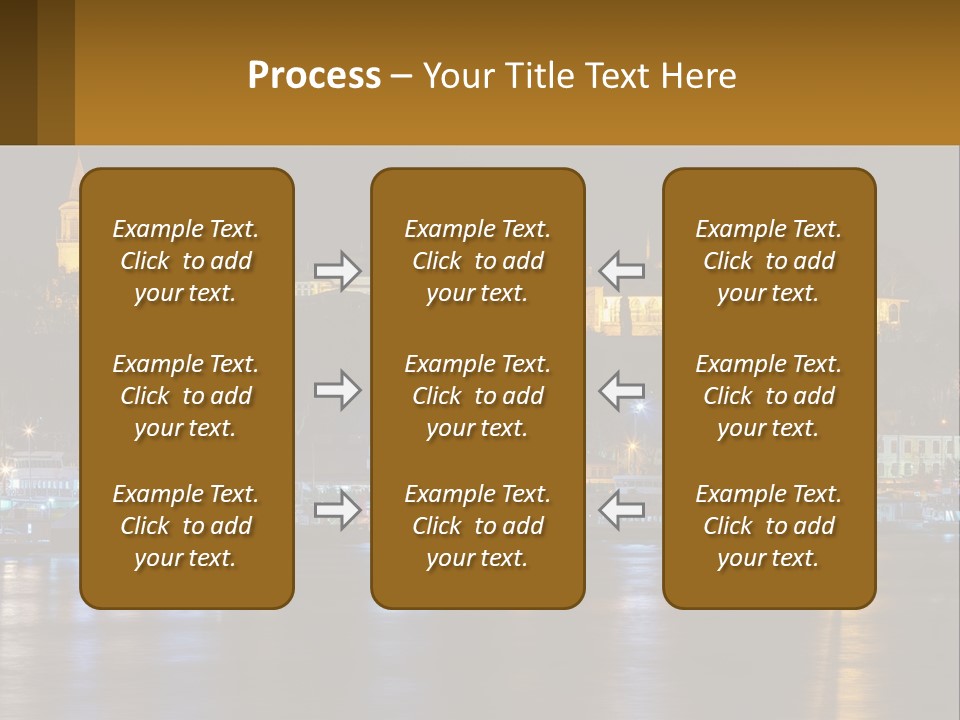 Process – Your Title Text Here

Example Text. Click to add your text.

Example Text. Click to add your text.

Example Text. Click to add your text.

Example Text. Click to add your text.

Example Text. Click to add your text.

Example Text. Click to add your text.

Example Text. Click to add your text.

Example Text. Click to add your text.

Example Text. Click to add your text.